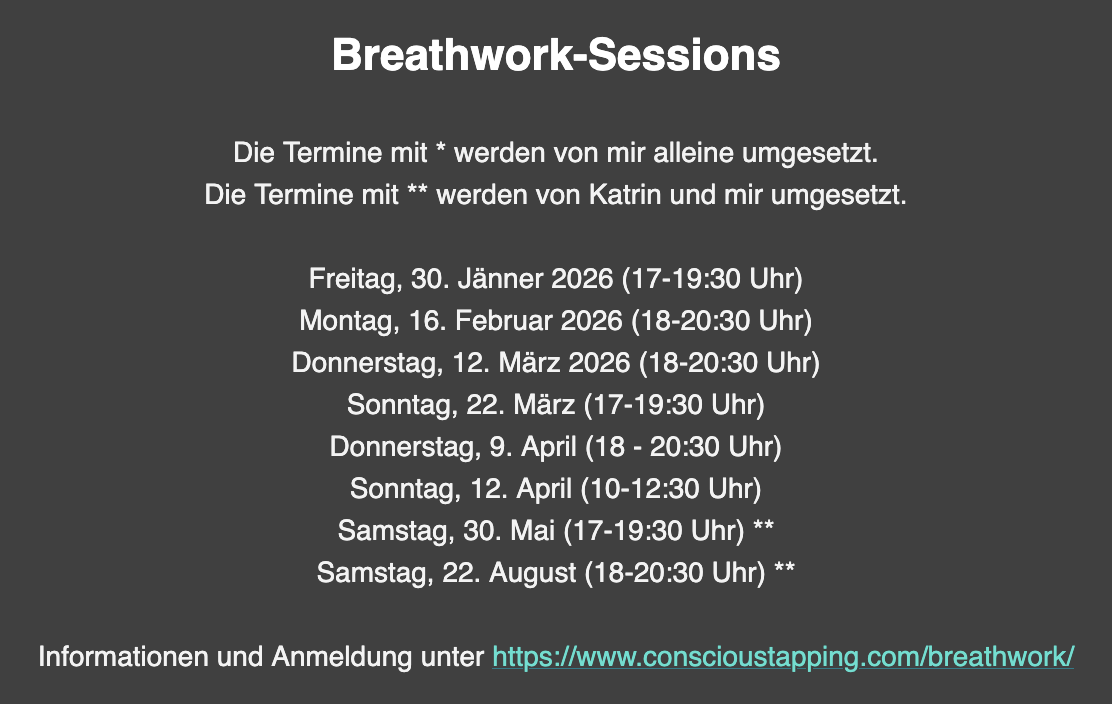 Breathwork-Sessions

Die Termine mit * werden von mir alleine umgesetzt.
Die Termine mit ** werden von Katrin und mir umgesetzt.

Freitag, 30. Jänner 2026 (17-19:30 Uhr)
Montag, 16. Februar 2026 (18-20:30 Uhr)
Donnerstag, 12. März 2026 (18-20:30 Uhr)
Sonntag, 22. März (17-19:30 Uhr)
Donnerstag, 9. April (18 - 20:30 Uhr)
Sonntag, 12. April (10-12:30 Uhr)
Samstag, 30. Mai (17-19:30 Uhr) **
Samstag, 22. August (18-20:30 Uhr) **

Informationen und Anmeldung unter https://www.conscioustapping.com/breathwork/